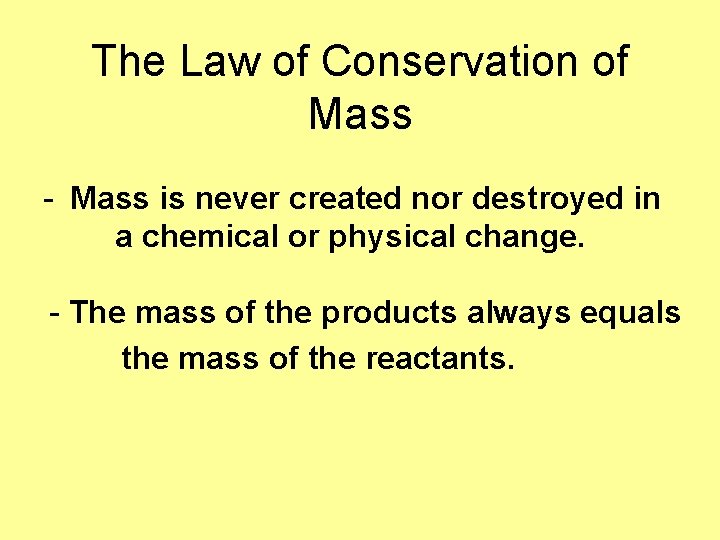 The Law of Conservation of Mass

- Mass is never created nor destroyed in a chemical or physical change.

- The mass of the products always equals the mass of the reactants.